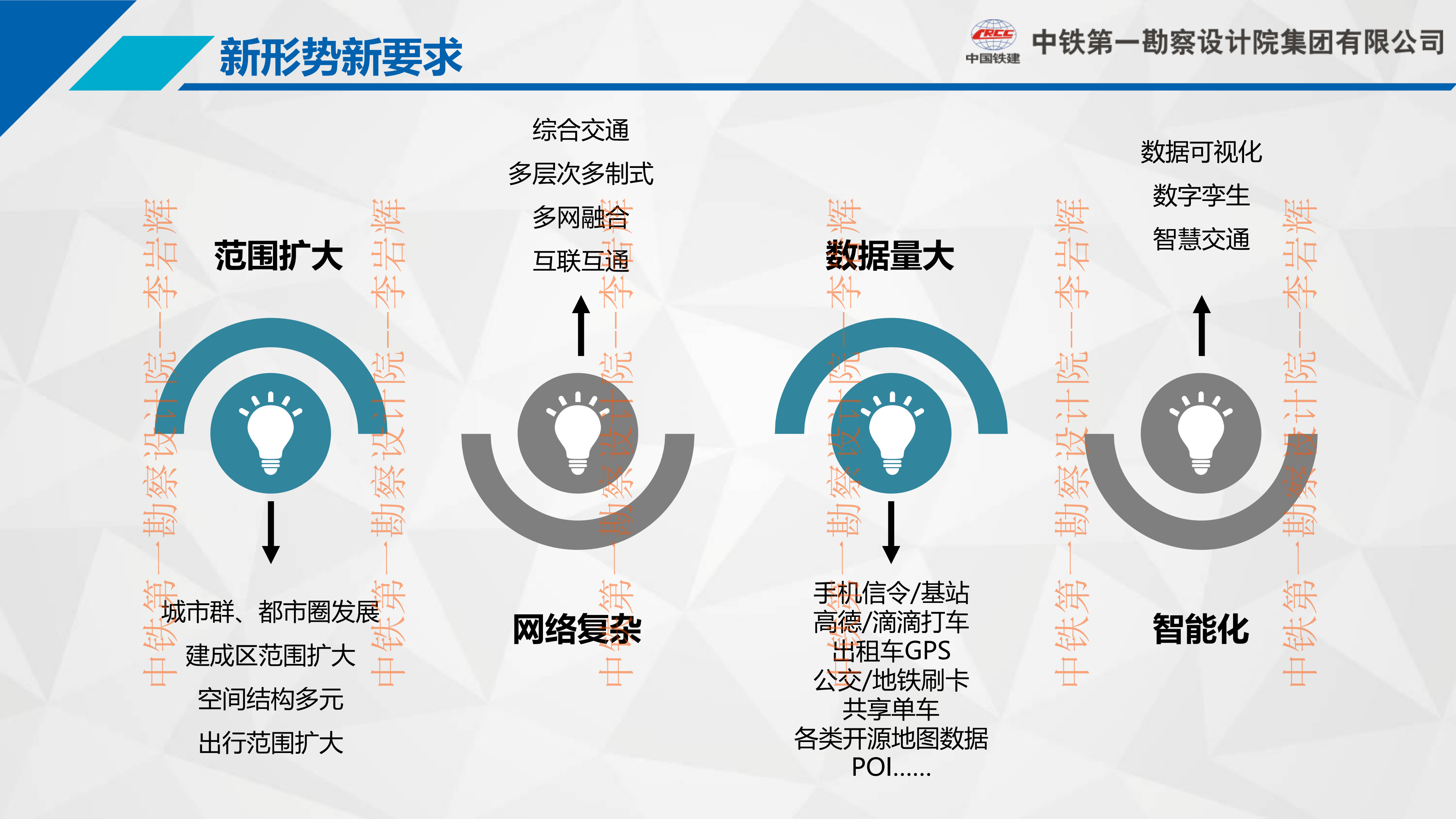 新形势新要求

CRCC
中国铁建
中铁第一勘察设计院集团有限公司

范围扩大

城市群、都市圈发展
建成区范围扩大
空间结构多元
出行范围扩大

综合交通
多层次多制式
多网融合
互联互通

网络复杂

数据量大

手机信令/基站
高德/滴滴打车
出租车GPS
公交/地铁刷卡
共享单车
各类开源地图数据
POI……

数据可视化
数字孪生
智慧交通

智能化

中铁第一勘察设计院——李岩辉
中铁第一勘察设计院——李岩辉
中铁第一勘察设计院——李岩辉
中铁第一勘察设计院——李岩辉
中铁第一勘察设计院——李岩辉
中铁第一勘察设计院——李岩辉